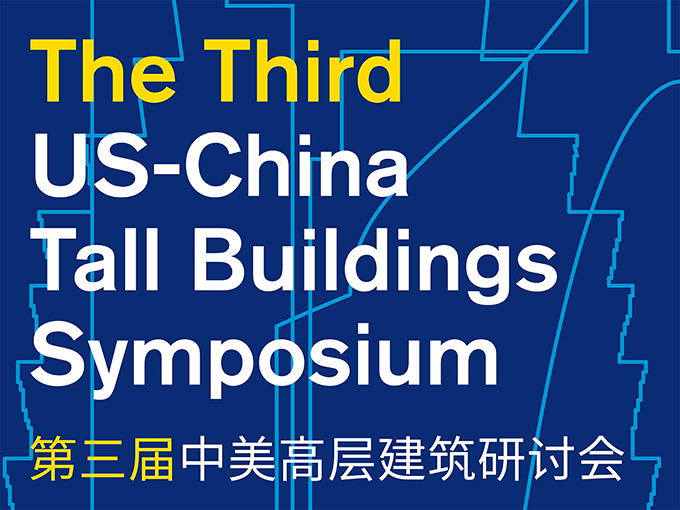 The Third
US-China
Tall Buildings
Symposium

第三届中美高层建筑研讨会